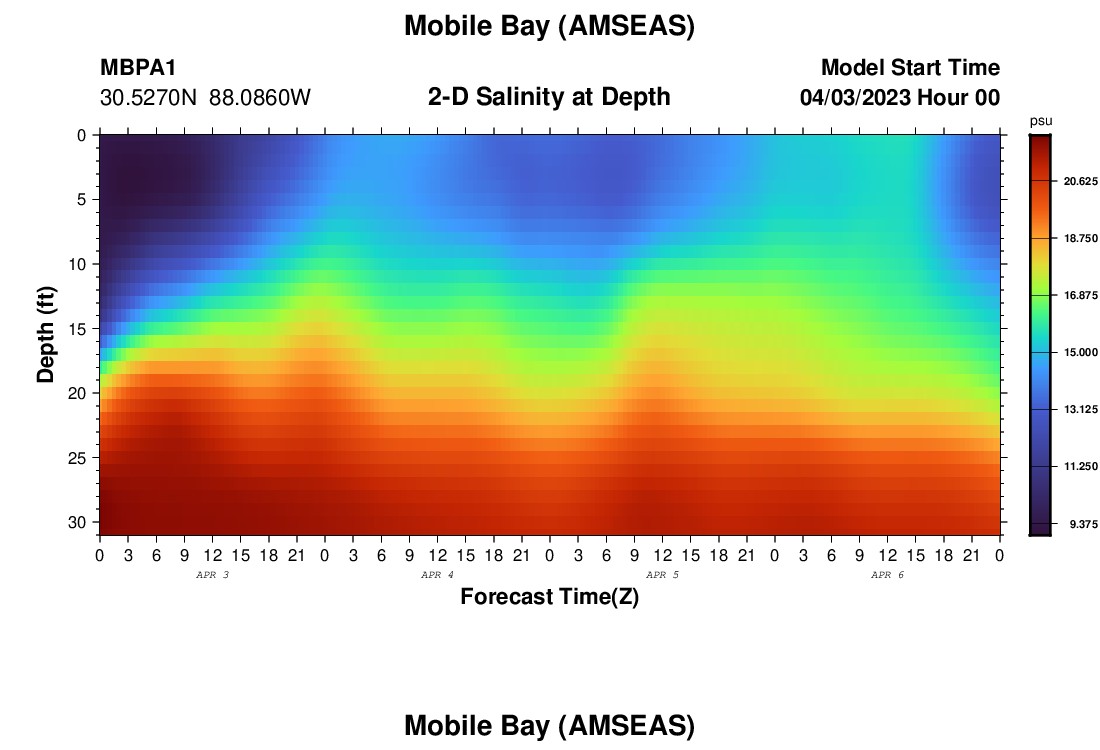 Mobile Bay (AMSEAS)

MBPA1
30.5270N 88.0860W

2-D Salinity at Depth

Model Start Time
04/03/2023 Hour 00

psu
20.625
18.750
16.875
15.000
13.125
11.250
9.375

Depth (ft)
0
5
10
15
20
25
30

0 3 6 9 12 15 18 21 0 3 6 9 12 15 18 21 0 3 6 9 12 15 18 21 0 3 6 9 12 15 18 21 0
APR 3
APR 4
APR 5
APR 6

Forecast Time(Z)

Mobile Bay (AMSEAS)